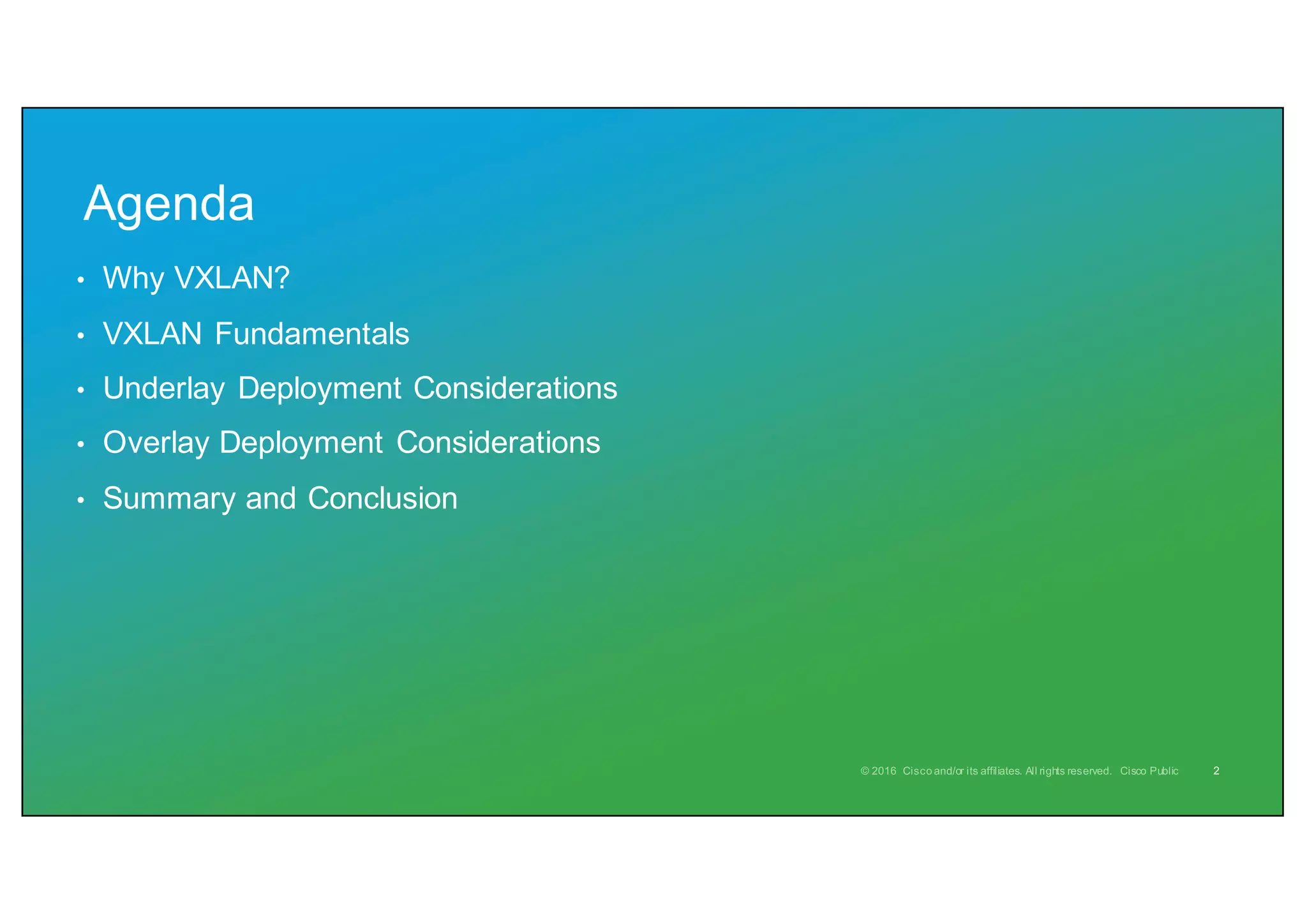 Agenda

• Why VXLAN?
• VXLAN Fundamentals
• Underlay Deployment Considerations
• Overlay Deployment Considerations
• Summary and Conclusion

© 2016 Cisco and/or its affiliates. All rights reserved. Cisco Public 2